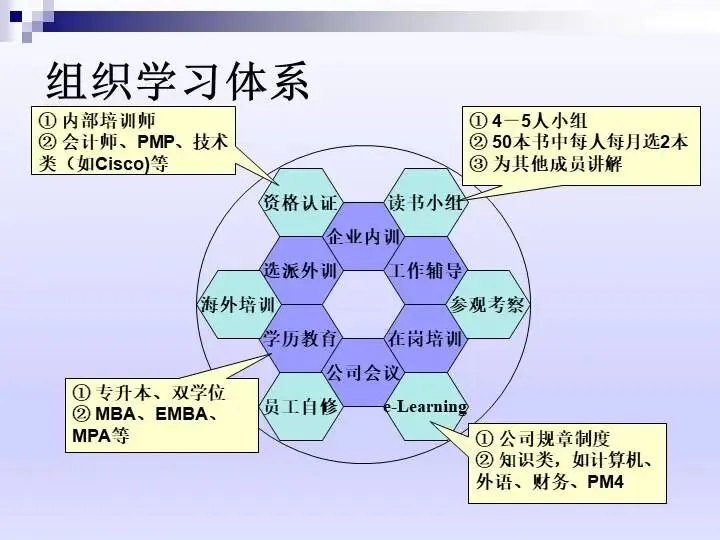 组织学习体系

① 内部培训师
② 会计师、PMP、技术类（如Cisco)等

① 4－5人小组
② 50本书中每人每月选2本
③ 为其他成员讲解

资格认证
读书小组
企业内训
选派外训
工作辅导
海外培训
参观考察
学历教育
在岗培训
公司会议
员工自修
e-Learning

① 专升本、双学位
② MBA、EMBA、MPA等

① 公司规章制度
② 知识类，如计算机、外语、财务、PM4